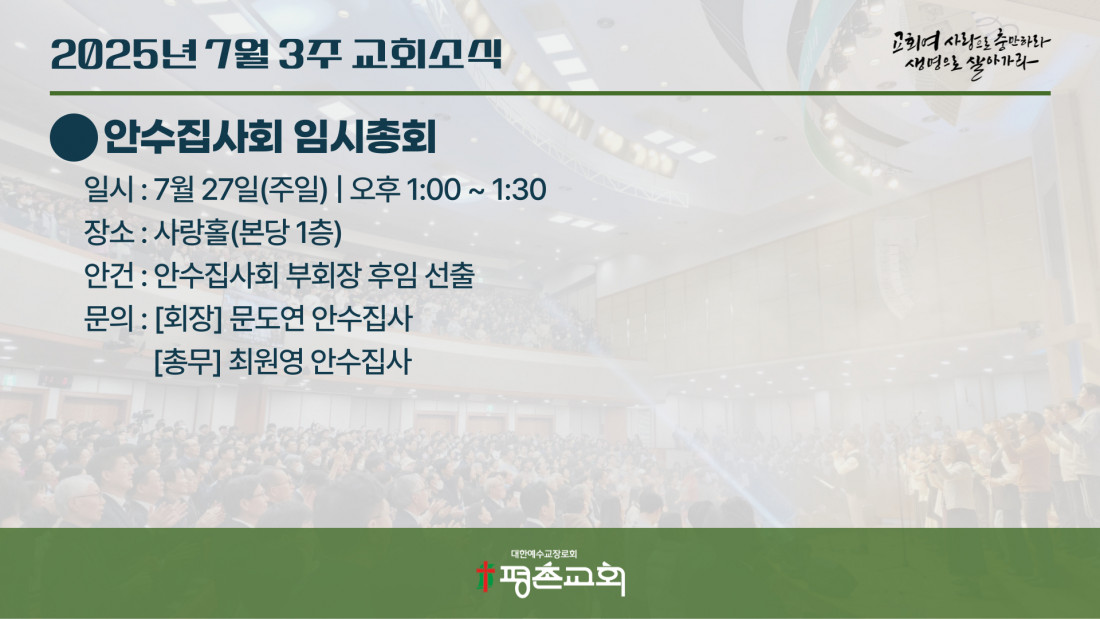 2025년 7월 3주 교회소식

교회여 사랑으로 충만하라 생명으로 살아가라

안수집사회 임시총회

일시 : 7월 27일(주일) | 오후 1:00 ~ 1:30
장소 : 사랑홀(본당 1층)
안건 : 안수집사회 부회장 후임 선출
문의 : [회장] 문도연 안수집사
[총무] 최원영 안수집사

대한예수교장로회
평촌교회